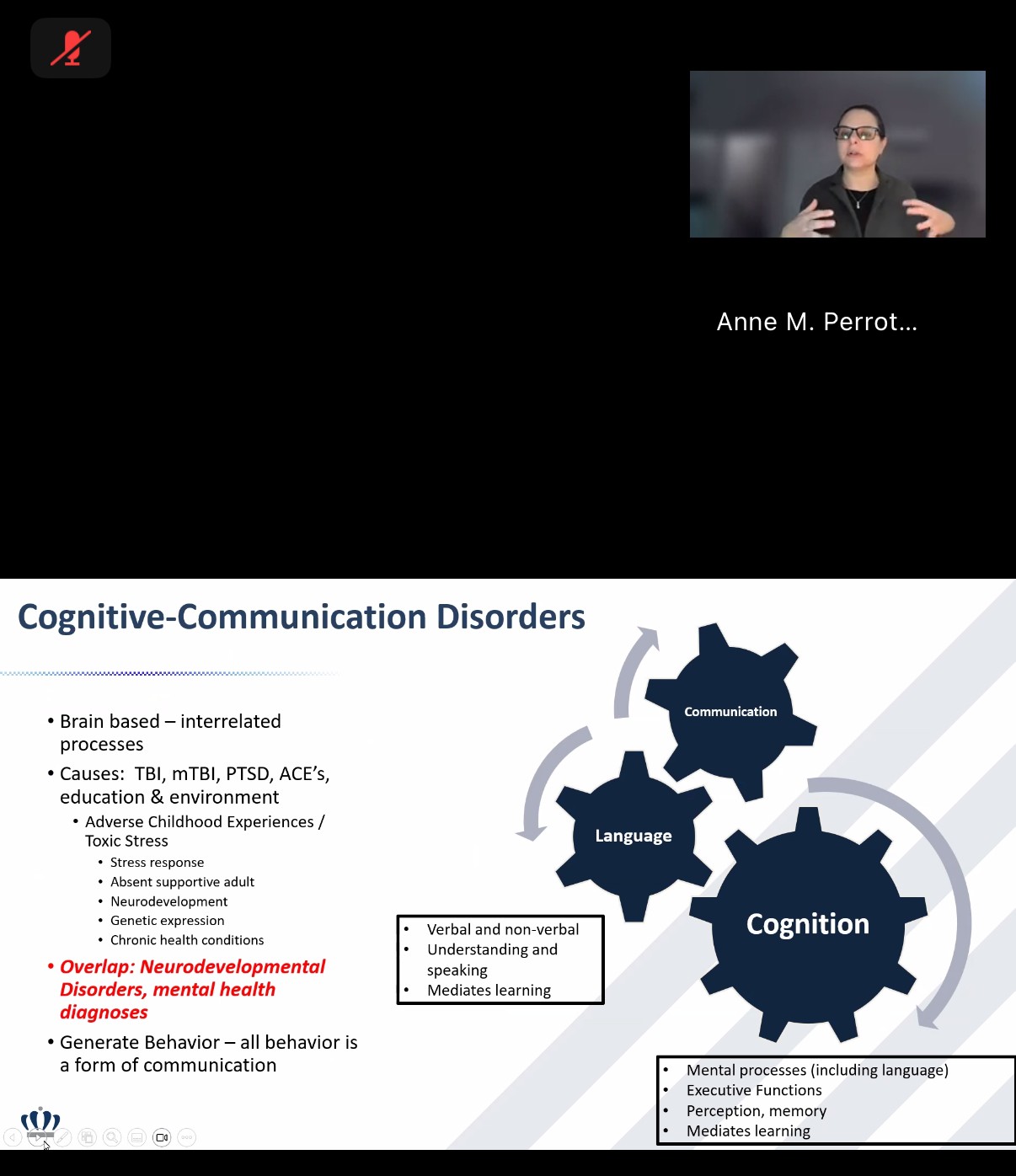 Anne M. Perrot...

Cognitive-Communication Disorders

• Brain based – interrelated processes
• Causes: TBI, mTBI, PTSD, ACE's, education & environment
  • Adverse Childhood Experiences / Toxic Stress
    • Stress response
    • Absent supportive adult
    • Neurodevelopment
    • Genetic expression
    • Chronic health conditions
• Overlap: Neurodevelopmental Disorders, mental health diagnoses
• Generate Behavior – all behavior is a form of communication

Communication

Language

Cognition

• Verbal and non-verbal
• Understanding and speaking
• Mediates learning

• Mental processes (including language)
• Executive Functions
• Perception, memory
• Mediates learning